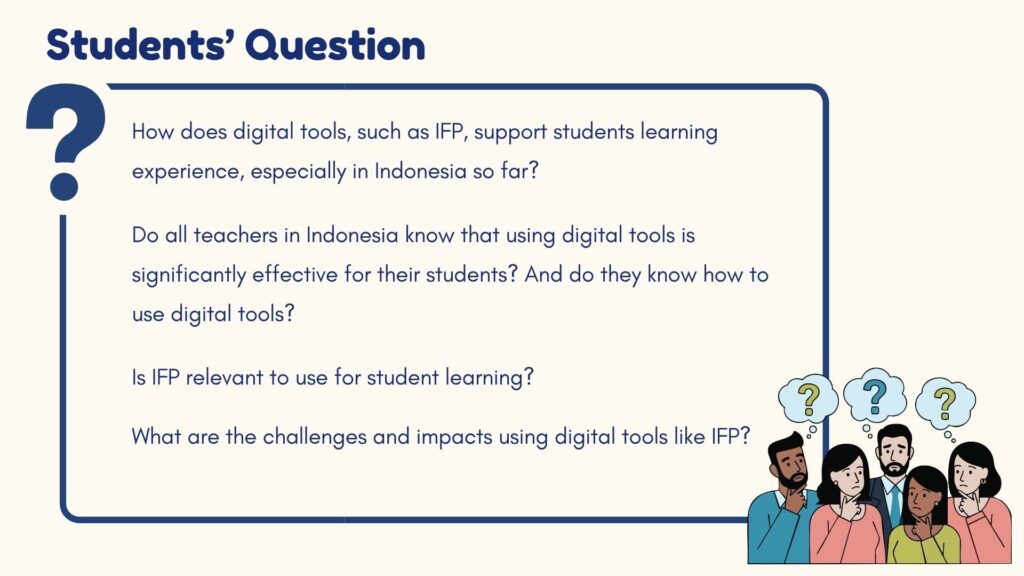 Students' Question

?

How does digital tools, such as IFP, support students learning experience, especially in Indonesia so far?

Do all teachers in Indonesia know that using digital tools is significantly effective for their students? And do they know how to use digital tools?

Is IFP relevant to use for student learning?

What are the challenges and impacts using digital tools like IFP?

?

?

?